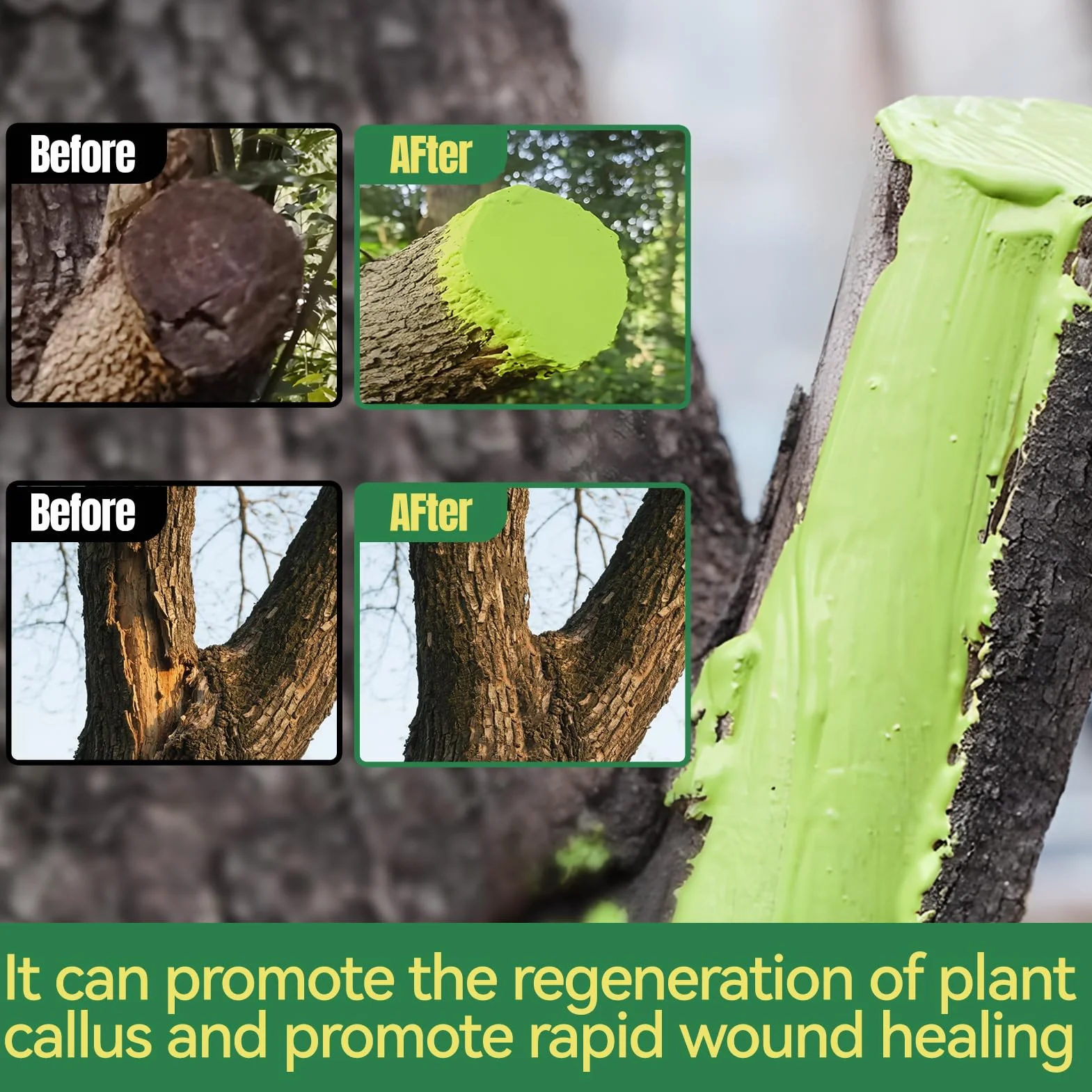 Before

AFter

Before

AFter

It can promote the regeneration of plant callus and promote rapid wound healing